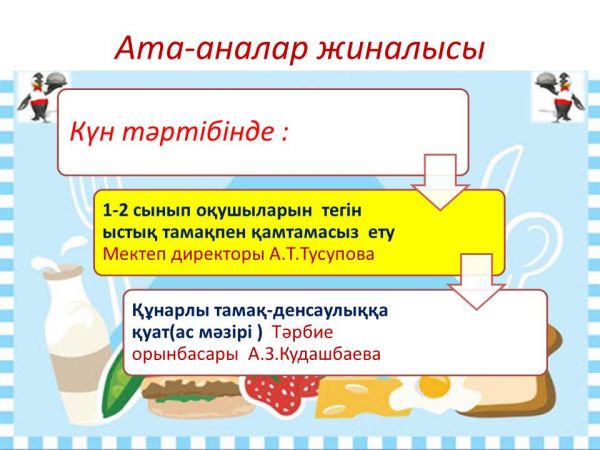 Ата-аналар жиналысы

Күн тәртібінде :

1-2 сынып оқушыларын тегін ыстық тамақпен қамтамасыз ету Мектеп директоры А.Т.Тусупова

Құнарлы тамақ-денсаулыққа қуат(ас мәзірі ) Тәрбие орынбасары А.З.Кудашбаева